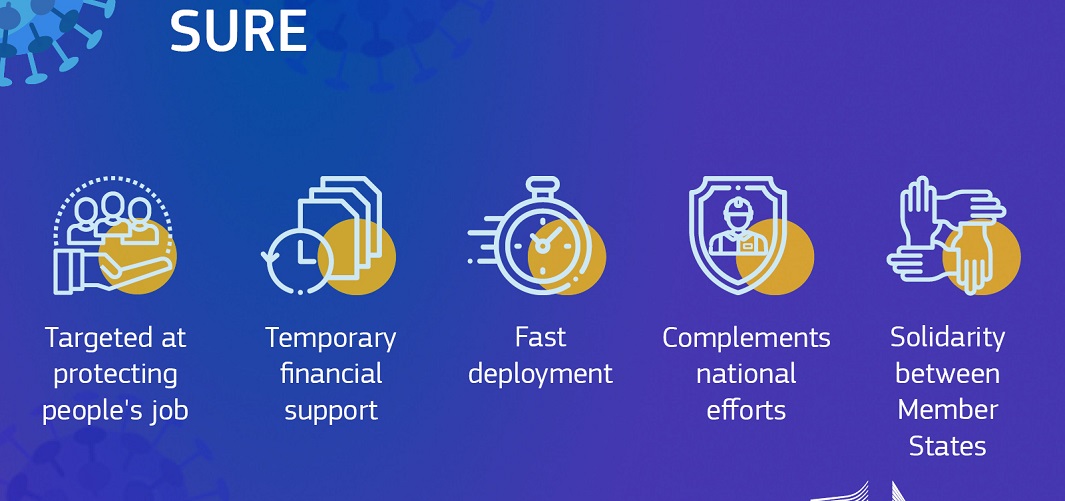 SURE

Targeted at protecting people's job

Temporary financial support

Fast deployment

Complements national efforts

Solidarity between Member States